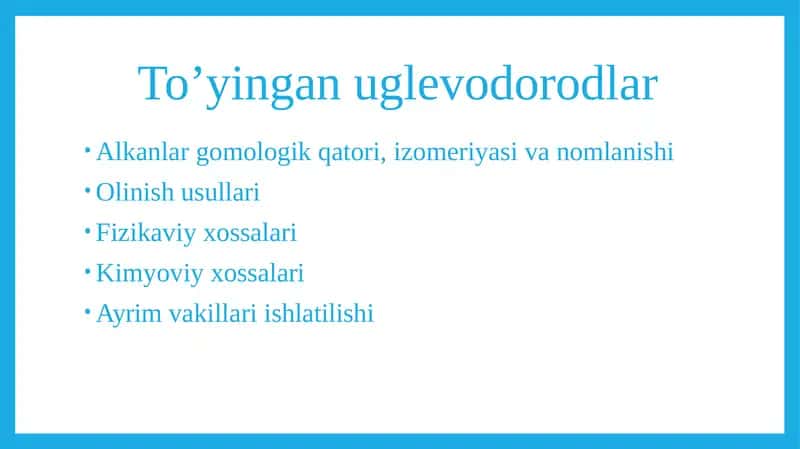 To’yingan uglevodorodlar

• Alkanlar gomologik qatori, izomeriyasi va nomlanishi
• Olinish usullari
• Fizikaviy xossalari
• Kimyoviy xossalari
• Ayrim vakillari ishlatilishi